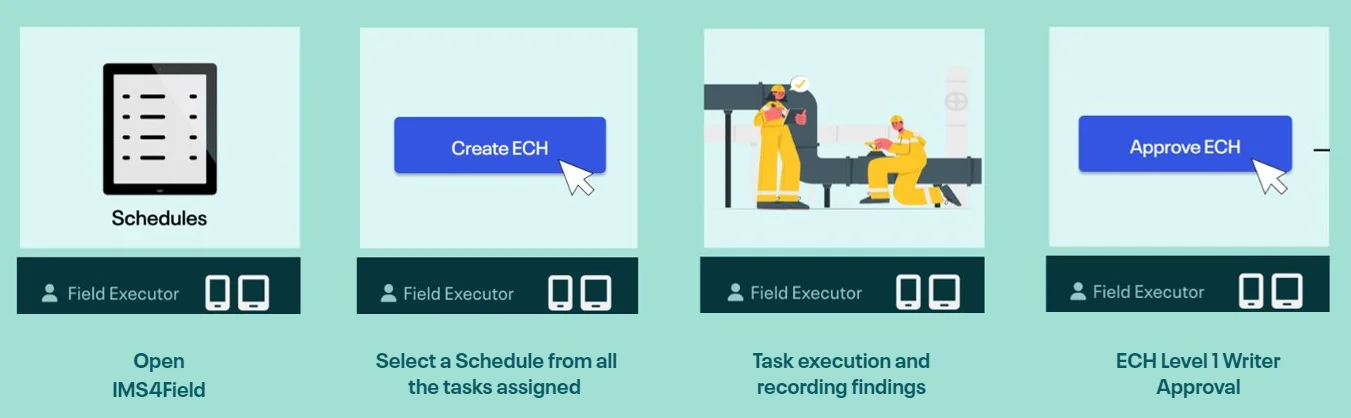 Schedules

Field Executor

Open IMS4Field

Create ECH

Field Executor

Select a Schedule from all the tasks assigned

Field Executor

Task execution and recording findings

Approve ECH

Field Executor

ECH Level 1 Writer Approval